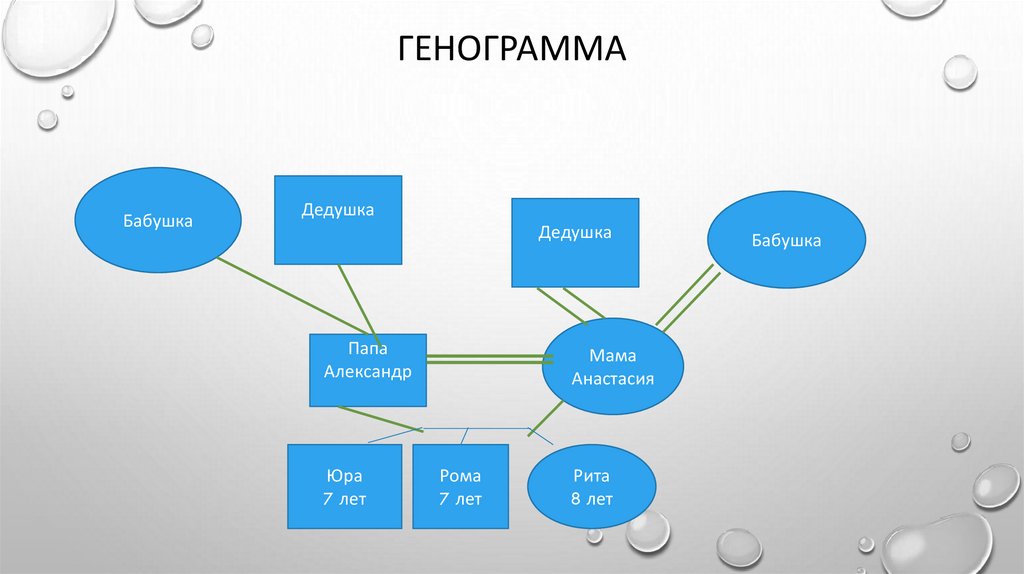 ГЕНОГРАММА

Бабушка

Дедушка

Дедушка

Бабушка

Папа Александр

Мама Анастасия

Юра 7 лет

Рома 7 лет

Рита 8 лет